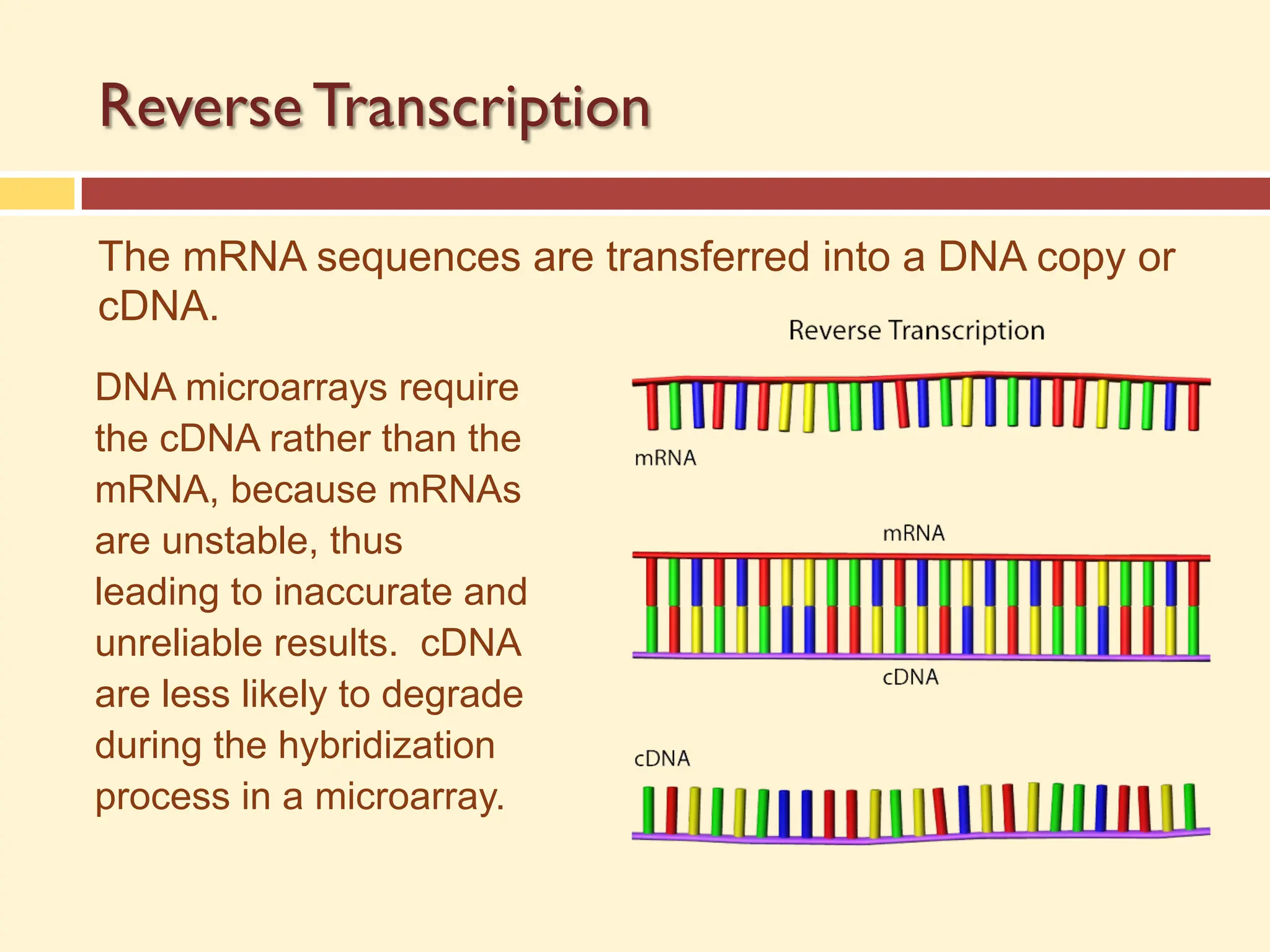 Reverse Transcription

The mRNA sequences are transferred into a DNA copy or cDNA.

DNA microarrays require the cDNA rather than the mRNA, because mRNAs are unstable, thus leading to inaccurate and unreliable results. cDNA are less likely to degrade during the hybridization process in a microarray.

Reverse Transcription

mRNA

mRNA

cDNA

cDNA